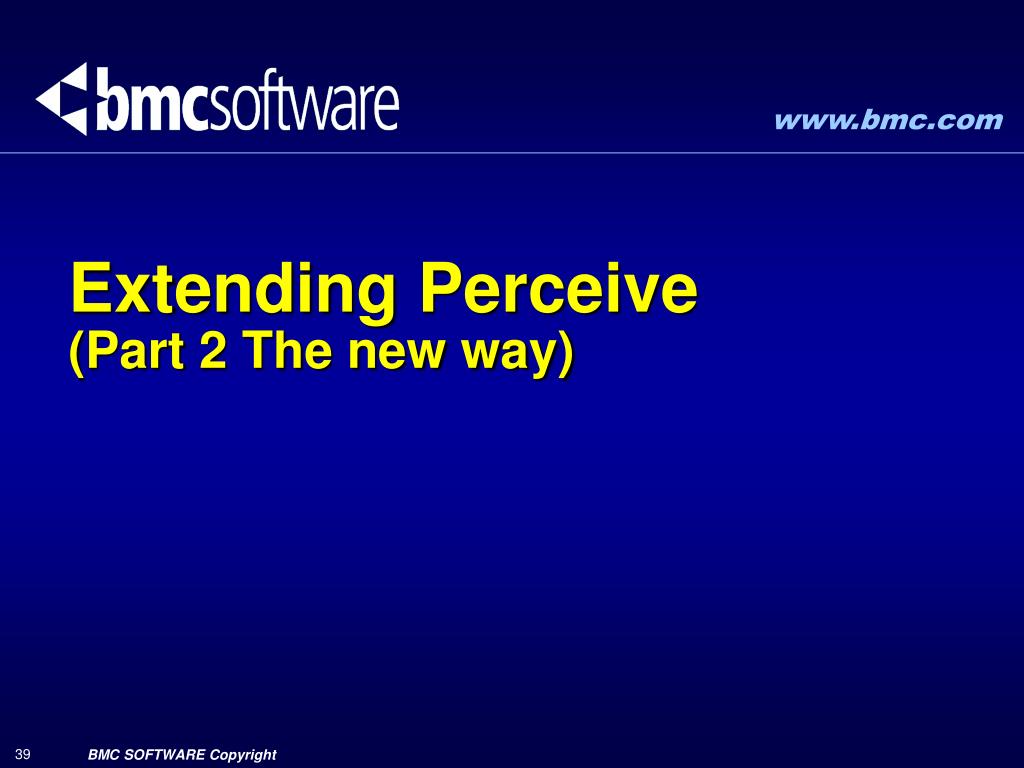 bmcsoftware

www.bmc.com

Extending Perceive
(Part 2 The new way)

39

BMC SOFTWARE Copyright